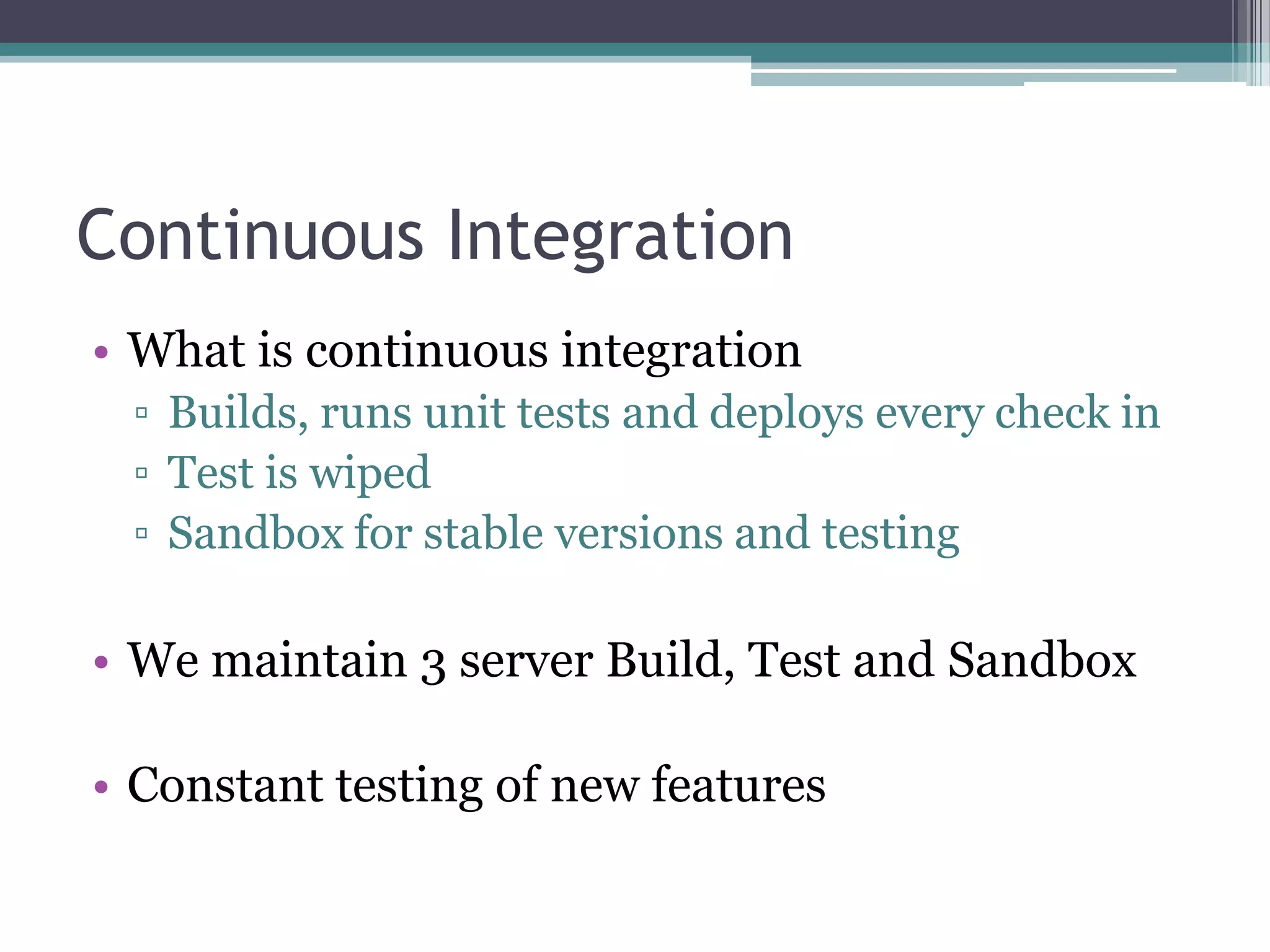 Continuous Integration

• What is continuous integration
▫ Builds, runs unit tests and deploys every check in
▫ Test is wiped
▫ Sandbox for stable versions and testing

• We maintain 3 server Build, Test and Sandbox

• Constant testing of new features